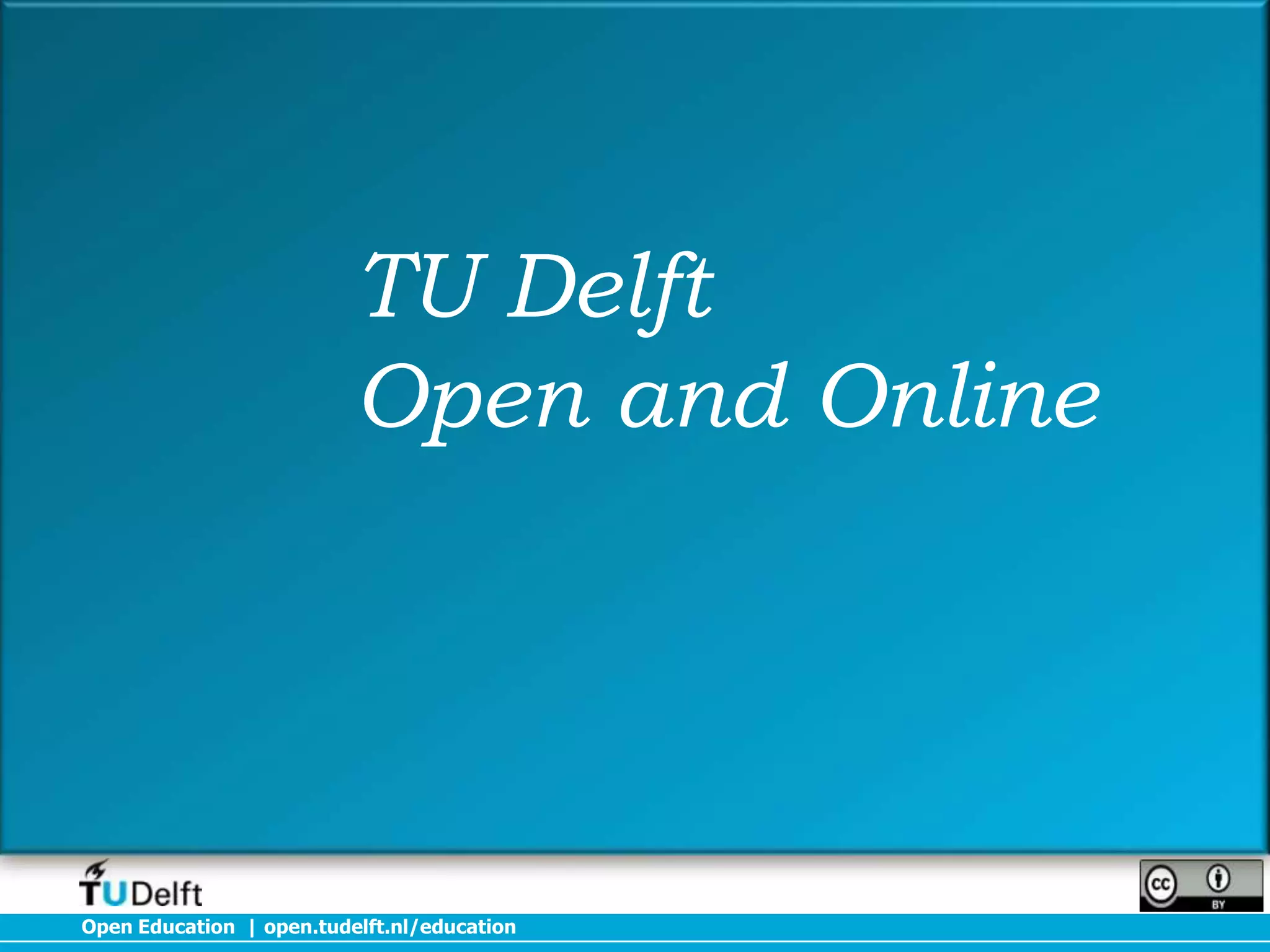 TU Delft
Open and Online

TUDelft

cc BY

Open Education | open.tudelft.nl/education